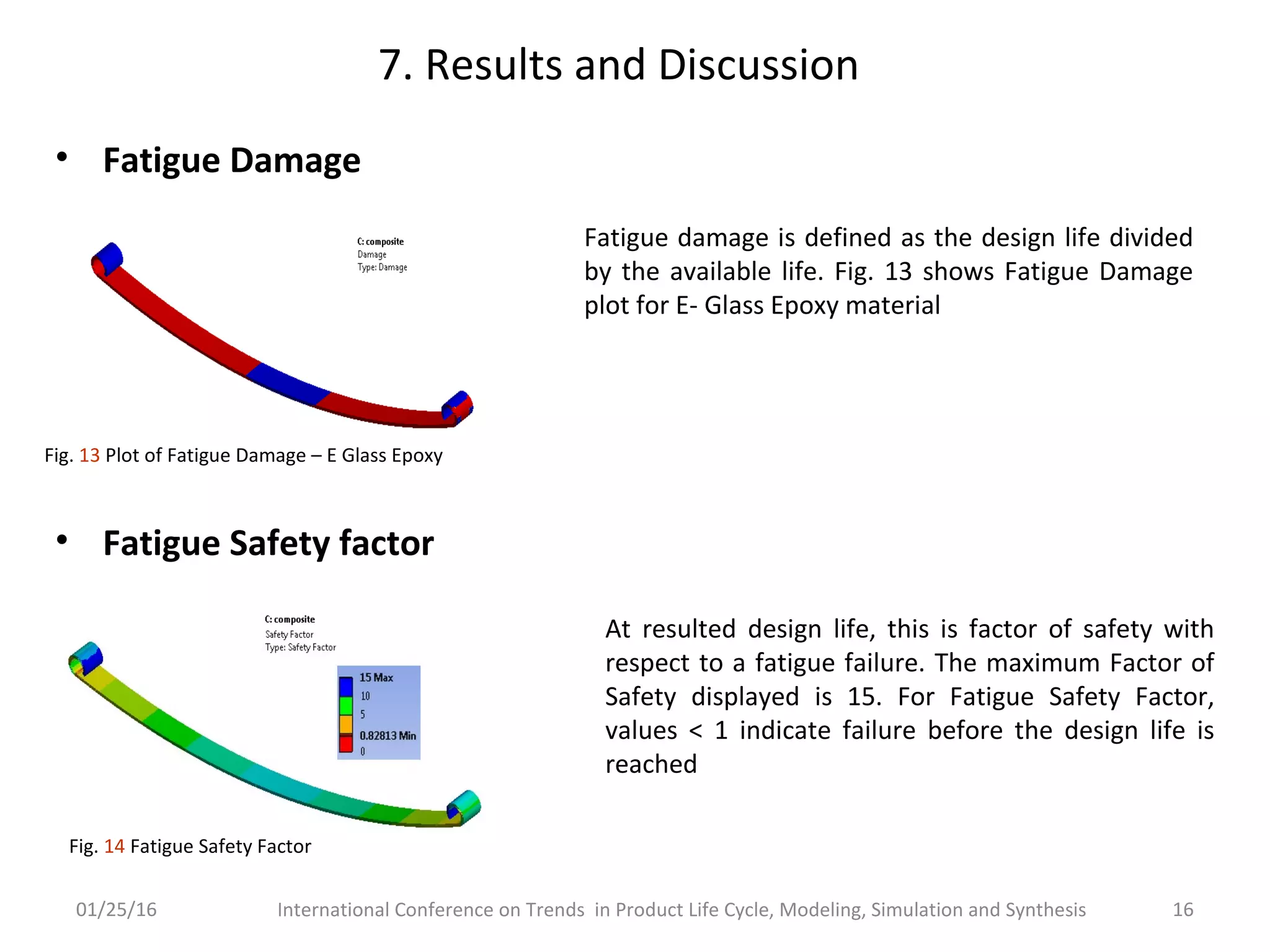 7. Results and Discussion

• Fatigue Damage

C: composite
Damage
Type: Damage

Fig. 13 Plot of Fatigue Damage – E Glass Epoxy

Fatigue damage is defined as the design life divided by the available life. Fig. 13 shows Fatigue Damage plot for E- Glass Epoxy material

• Fatigue Safety factor

C: composite
Safety Factor
Type: Safety Factor

15 Max
10
5
0.82813 Min
0

Fig. 14 Fatigue Safety Factor

At resulted design life, this is factor of safety with respect to a fatigue failure. The maximum Factor of Safety displayed is 15. For Fatigue Safety Factor, values < 1 indicate failure before the design life is reached

01/25/16 International Conference on Trends in Product Life Cycle, Modeling, Simulation and Synthesis 16